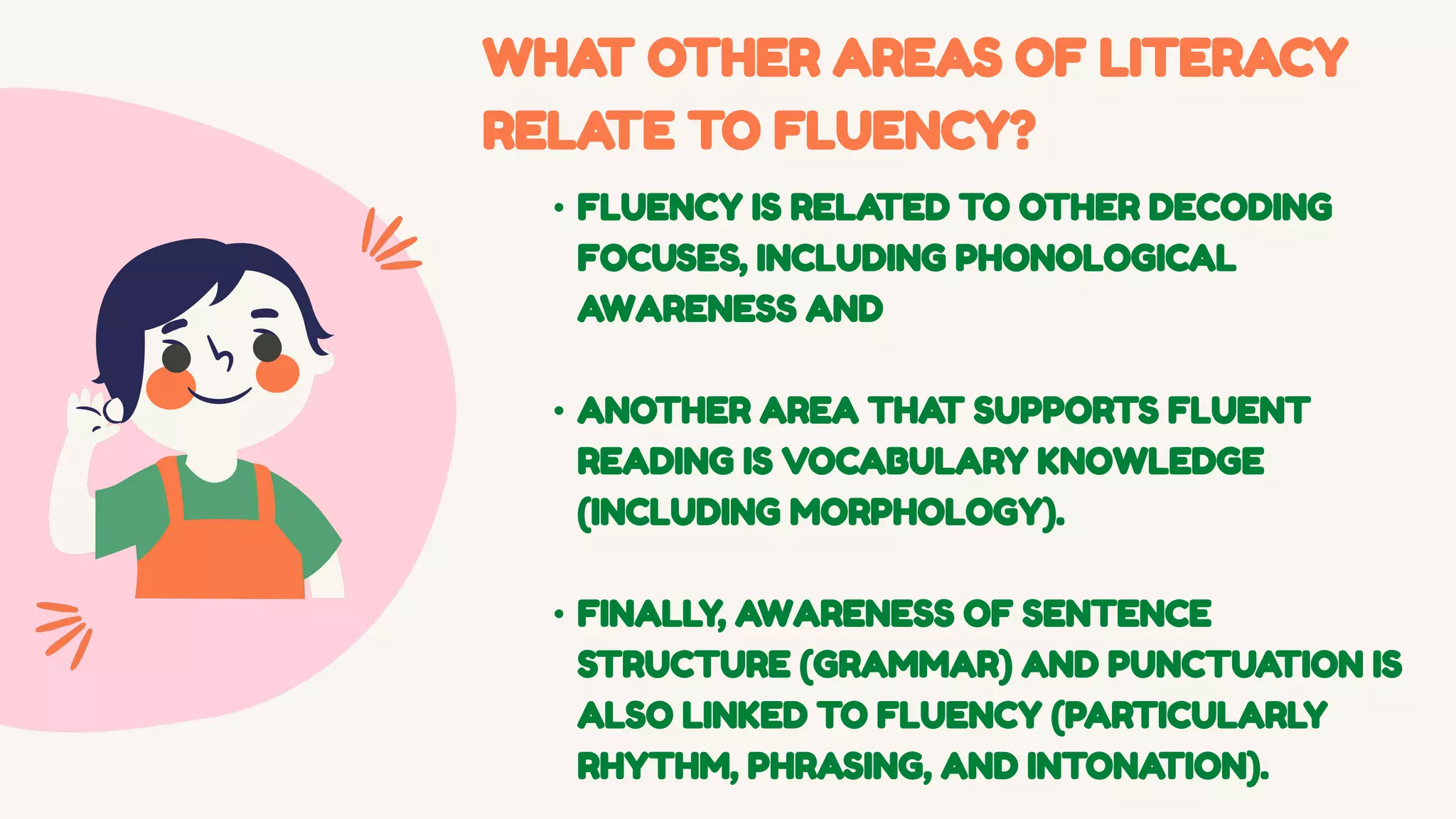 WHAT OTHER AREAS OF LITERACY RELATE TO FLUENCY?

• FLUENCY IS RELATED TO OTHER DECODING FOCUSES, INCLUDING PHONOLOGICAL AWARENESS AND

• ANOTHER AREA THAT SUPPORTS FLUENT READING IS VOCABULARY KNOWLEDGE (INCLUDING MORPHOLOGY).

• FINALLY, AWARENESS OF SENTENCE STRUCTURE (GRAMMAR) AND PUNCTUATION IS ALSO LINKED TO FLUENCY (PARTICULARLY RHYTHM, PHRASING, AND INTONATION).